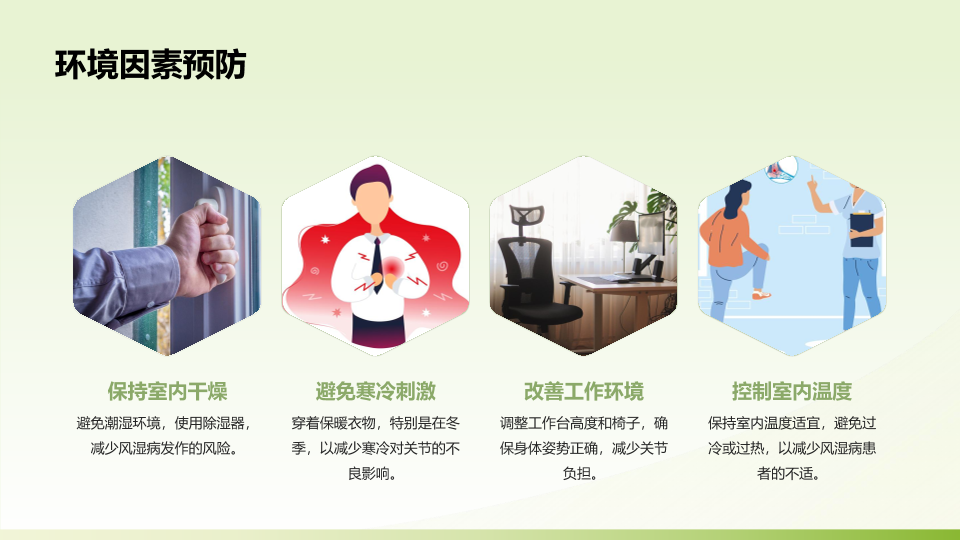 环境因素预防

保持室内干燥

避免潮湿环境，使用除湿器，减少风湿病发作的风险。

避免寒冷刺激

穿着保暖衣物，特别是在冬季，以减少寒冷对关节的不良影响。

改善工作环境

调整工作台高度和椅子，确保身体姿势正确，减少关节负担。

控制室内温度

保持室内温度适宜，避免过冷或过热，以减少风湿病患者的不适。